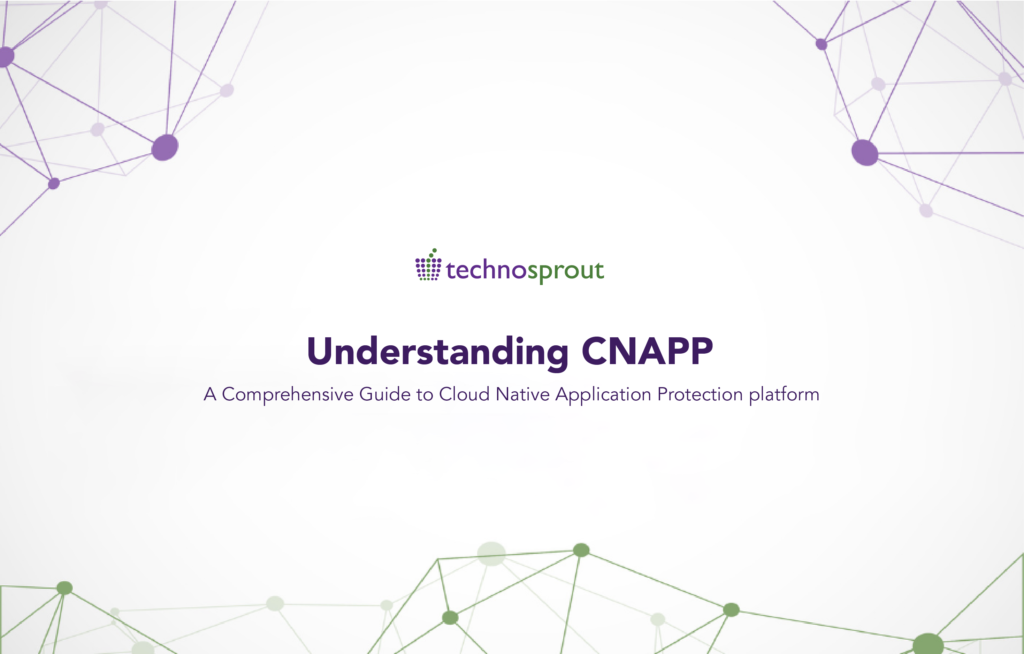 technosprout

Understanding CNAPP

A Comprehensive Guide to Cloud Native Application Protection platform